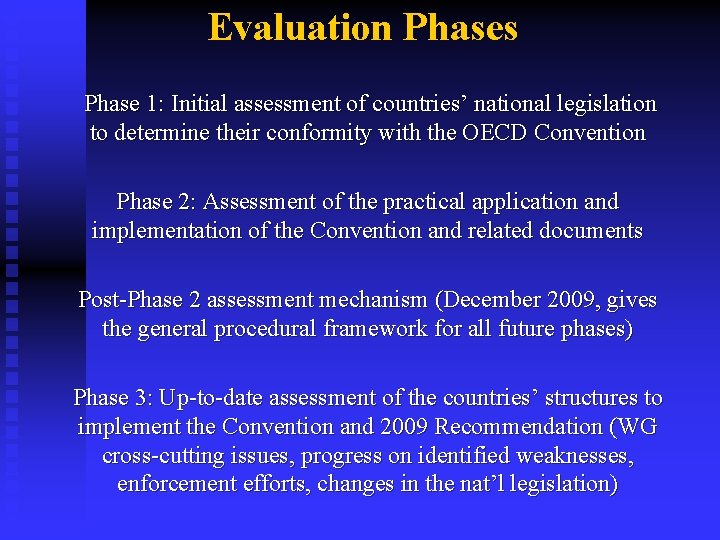 Evaluation Phases

Phase 1: Initial assessment of countries’ national legislation to determine their conformity with the OECD Convention

Phase 2: Assessment of the practical application and implementation of the Convention and related documents

Post-Phase 2 assessment mechanism (December 2009, gives the general procedural framework for all future phases)

Phase 3: Up-to-date assessment of the countries’ structures to implement the Convention and 2009 Recommendation (WG cross-cutting issues, progress on identified weaknesses, enforcement efforts, changes in the nat’l legislation)